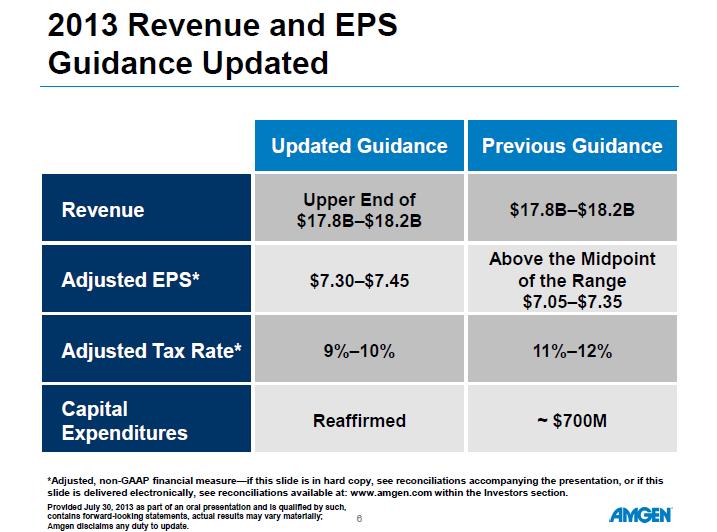 2013 Revenue and EPS Guidance Updated

| | Updated Guidance | Previous Guidance |
|---|---|---|
| Revenue | Upper End of \$17.8B–\$18.2B | \$17.8B–\$18.2B |
| Adjusted EPS* | \$7.30–\$7.45 | Above the Midpoint of the Range \$7.05–\$7.35 |
| Adjusted Tax Rate* | 9%–10% | 11%–12% |
| Capital Expenditures | Reaffirmed | ~ \$700M |

*Adjusted, non-GAAP financial measure—if this slide is in hard copy, see reconciliations accompanying the presentation, or if this slide is delivered electronically, see reconciliations available at: www.amgen.com within the Investors section.

Provided July 30, 2013 as part of an oral presentation and is qualified by such, contains forward-looking statements, actual results may vary materially; Amgen disclaims any duty to update.

6

AMGEN